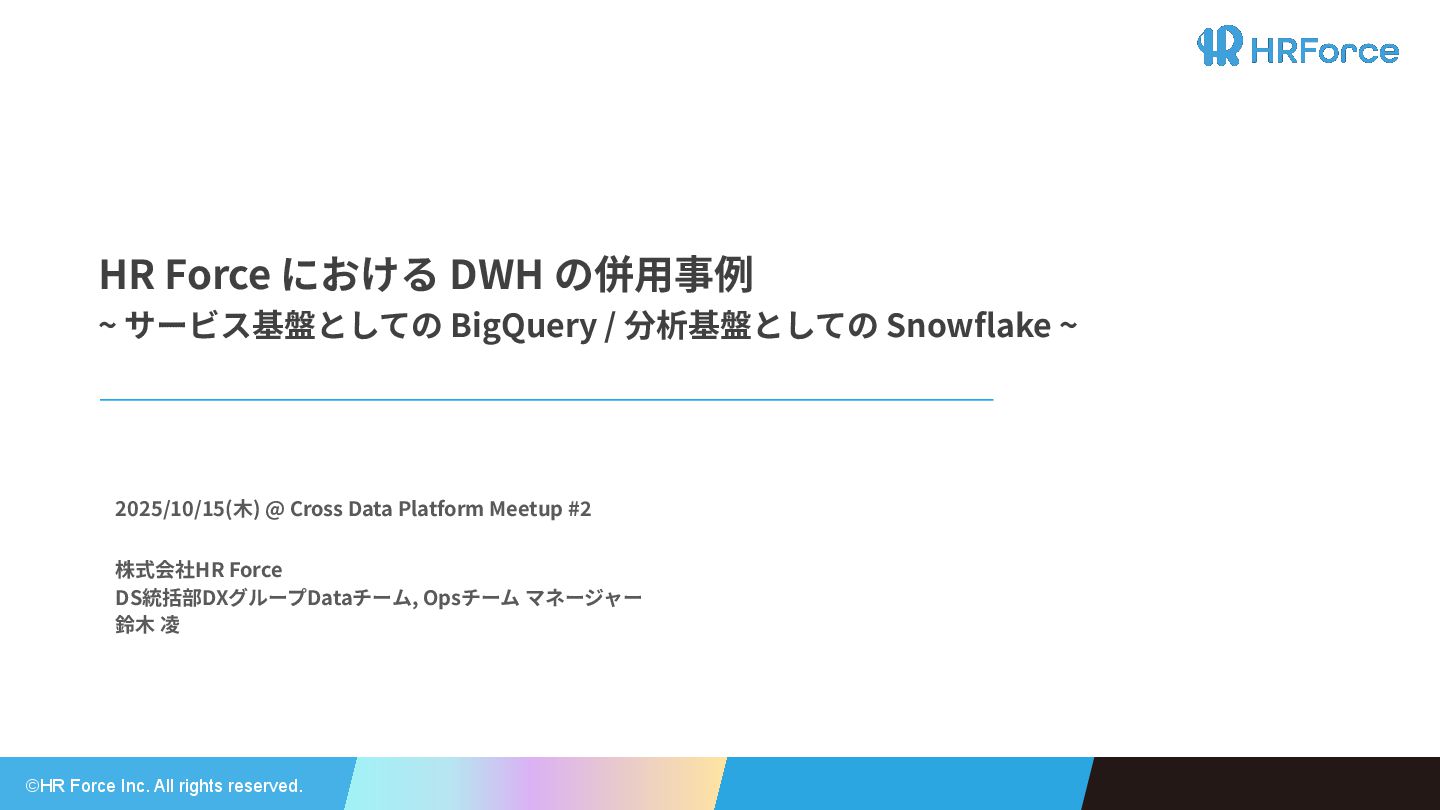 HRForce

HR Force における DWH の併用事例
~ サービス基盤としての BigQuery / 分析基盤としての Snowflake ~

2025/10/15(木) @ Cross Data Platform Meetup #2

株式会社HR Force
DS統括部DXグループDataチーム, Opsチーム マネージャー
鈴木 凌

©HR Force Inc. All rights reserved.